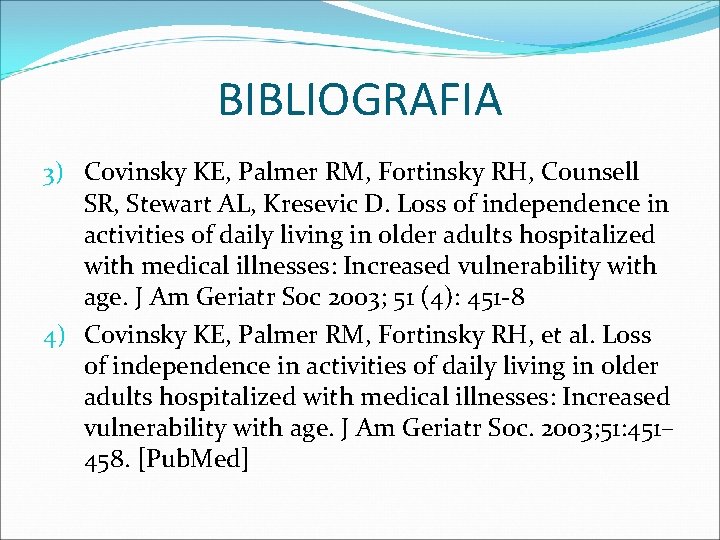 BIBLIOGRAFIA

3) Covinsky KE, Palmer RM, Fortinsky RH, Counsell SR, Stewart AL, Kresevic D. Loss of independence in activities of daily living in older adults hospitalized with medical illnesses: Increased vulnerability with age. J Am Geriatr Soc 2003; 51 (4): 451-8

4) Covinsky KE, Palmer RM, Fortinsky RH, et al. Loss of independence in activities of daily living in older adults hospitalized with medical illnesses: Increased vulnerability with age. J Am Geriatr Soc. 2003;51:451–458. [PubMed]